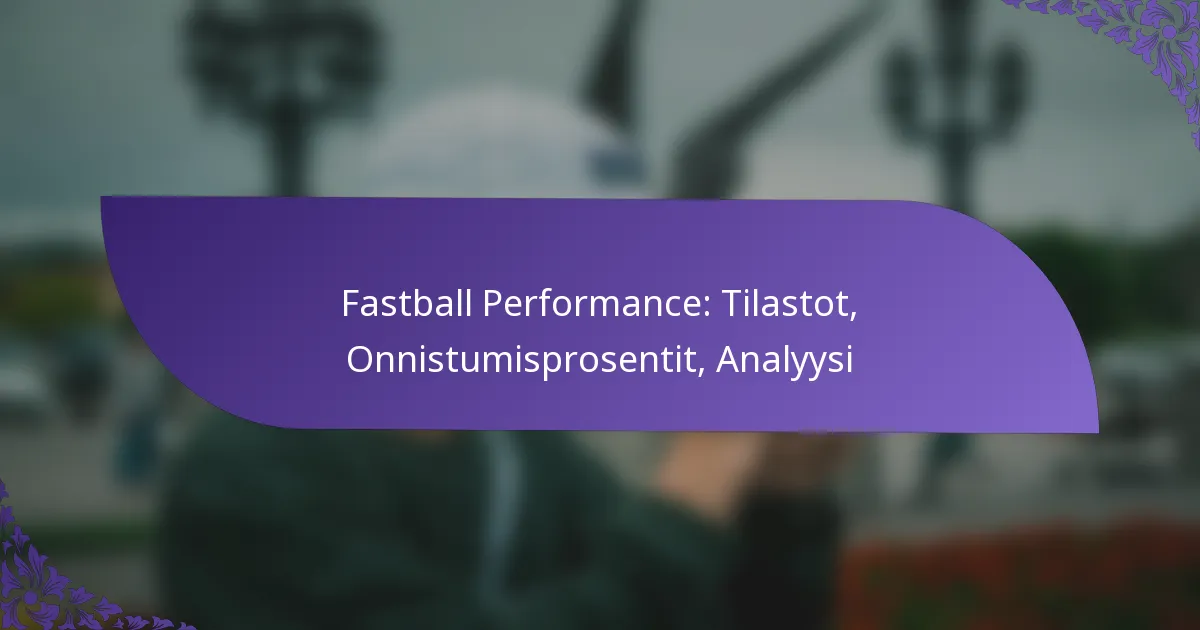 Fastball Performance: Tilastot, Onnistumisprosentit, Analyysi